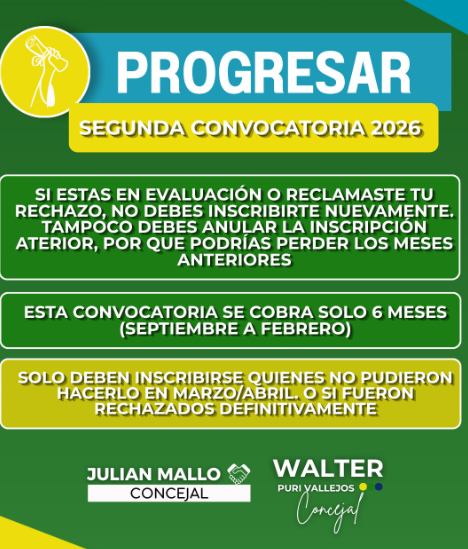 PROGRESAR

SEGUNDA CONVOCATORIA 2026

SI ESTAS EN EVALUACIÓN O RECLAMASTE TU RECHAZO, NO DEBES INSCRIBIRTE NUEVAMENTE. TAMPOCO DEBES ANULAR LA INSCRIPCIÓN ATERIOR, POR QUE PODRÍAS PERDER LOS MESES ANTERIORES

ESTA CONVOCATORIA SE COBRA SOLO 6 MESES (SEPTIEMBRE A FEBRERO)

SOLO DEBEN INSCRIBIRSE QUIENES NO PUDIERON HACERLO EN MARZO/ABRIL. O SI FUERON RECHAZADOS DEFINITIVAMENTE

JULIAN MALLO
CONCEJAL

WALTER
PURI VALLEJOS
Concejal